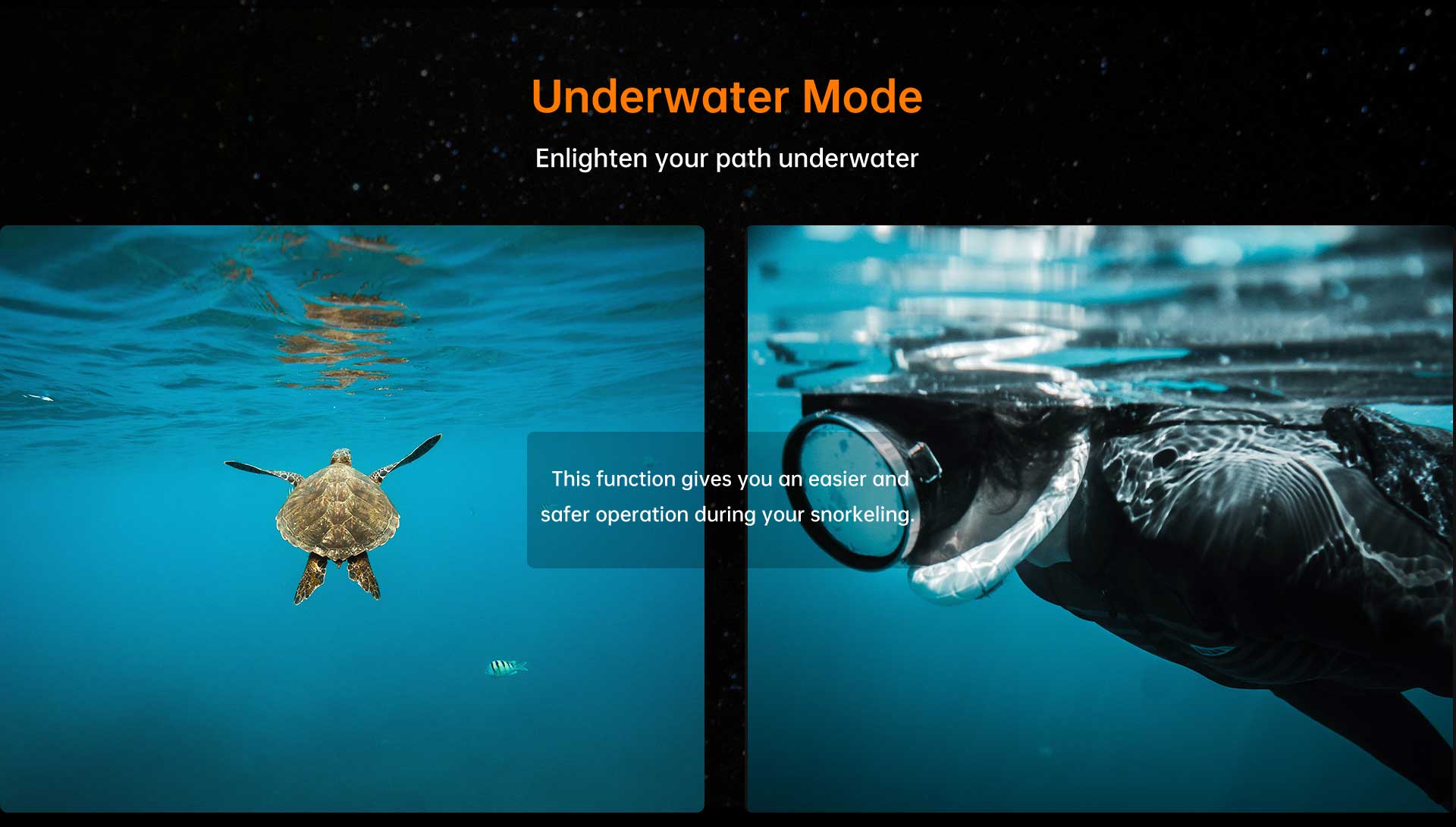 Underwater Mode

Enlighten your path underwater

This function gives you an easier and safer operation during your snorkeling.